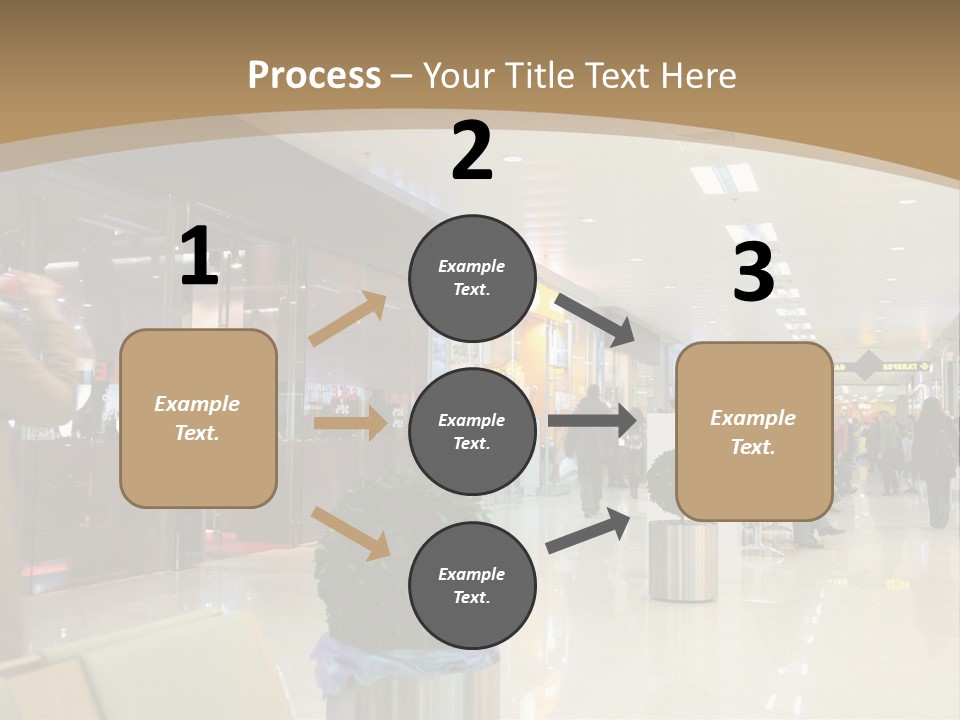 Process – Your Title Text Here

1

Example Text.

2

Example Text.

Example Text.

Example Text.

3

Example Text.